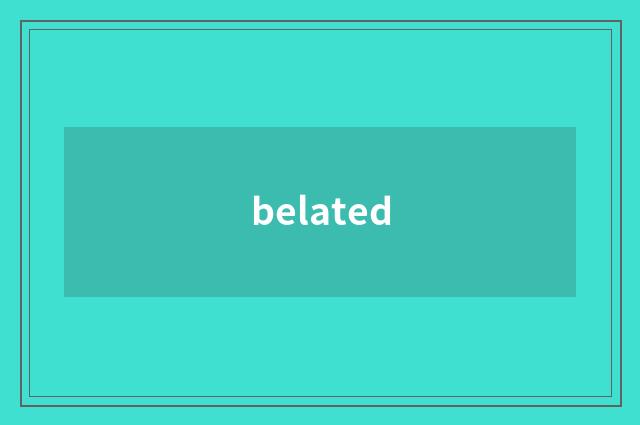 belated